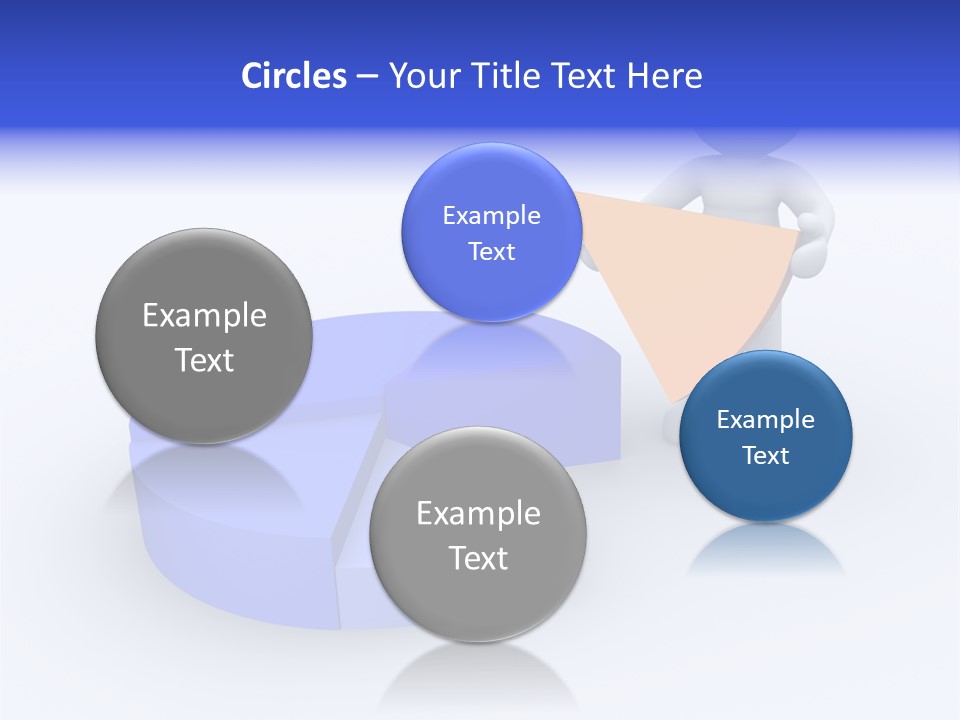 Circles – Your Title Text Here

Example Text

Example Text

Example Text

Example Text